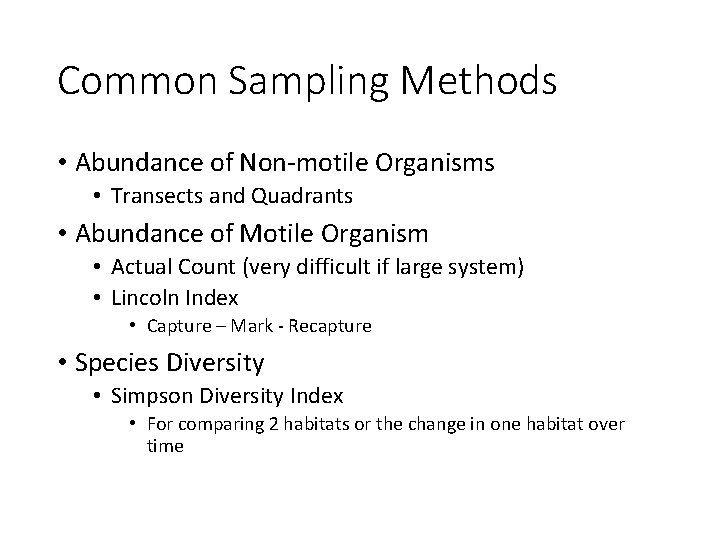 Common Sampling Methods

• Abundance of Non-motile Organisms
 • Transects and Quadrants
• Abundance of Motile Organism
 • Actual Count (very difficult if large system)
 • Lincoln Index
  • Capture – Mark - Recapture
• Species Diversity
 • Simpson Diversity Index
  • For comparing 2 habitats or the change in one habitat over time